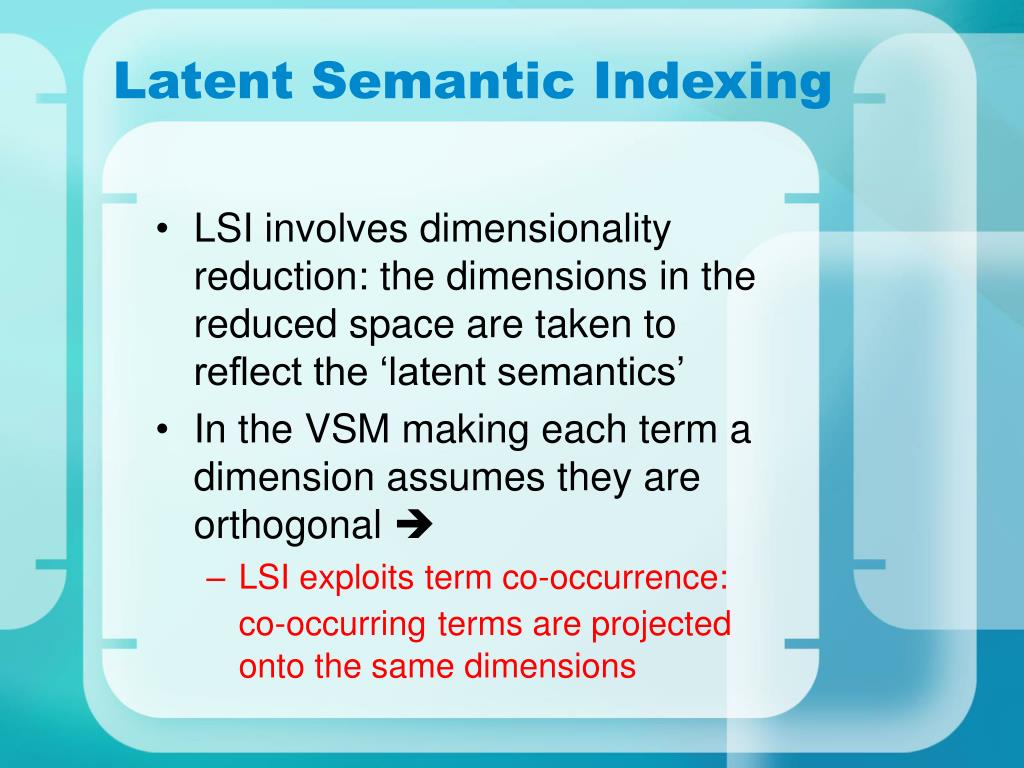 Latent Semantic Indexing

• LSI involves dimensionality reduction: the dimensions in the reduced space are taken to reflect the ‘latent semantics’
• In the VSM making each term a dimension assumes they are orthogonal ➔
– LSI exploits term co-occurrence: co-occurring terms are projected onto the same dimensions